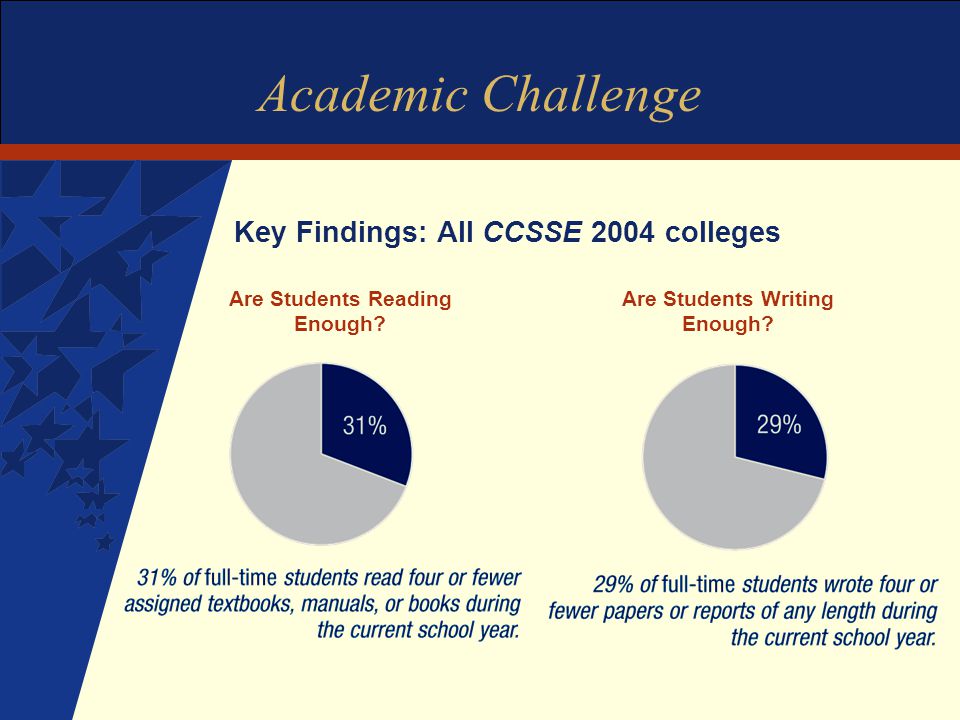 Academic Challenge

Key Findings: All CCSSE 2004 colleges

Are Students Reading Enough?

31%

31% of full-time students read four or fewer assigned textbooks, manuals, or books during the current school year.

Are Students Writing Enough?

29%

29% of full-time students wrote four or fewer papers or reports of any length during the current school year.